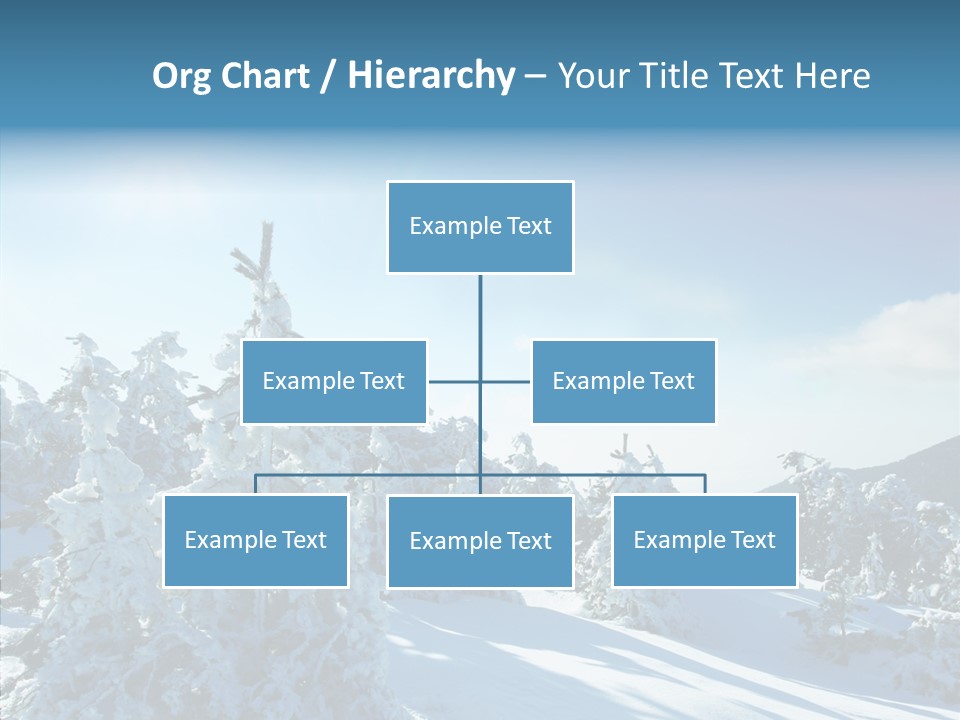 Org Chart / Hierarchy – Your Title Text Here

Example Text

Example Text

Example Text

Example Text

Example Text

Example Text